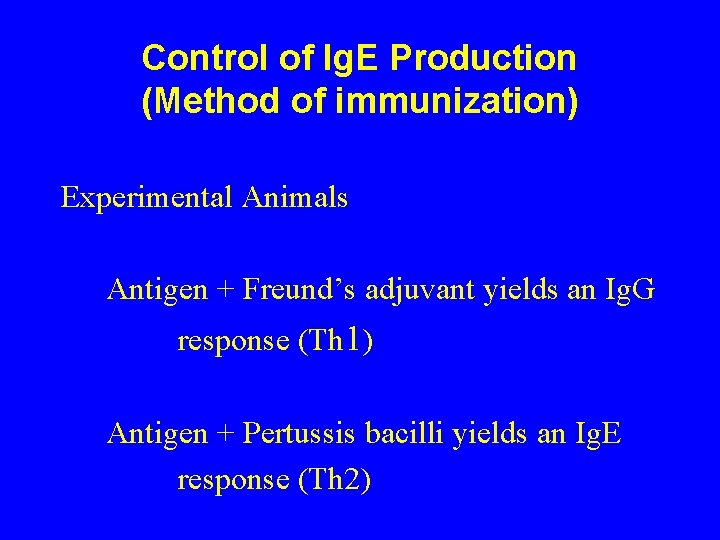 Control of IgE Production
(Method of immunization)

Experimental Animals

Antigen + Freund's adjuvant yields an IgG response (Th1)

Antigen + Pertussis bacilli yields an IgE response (Th2)